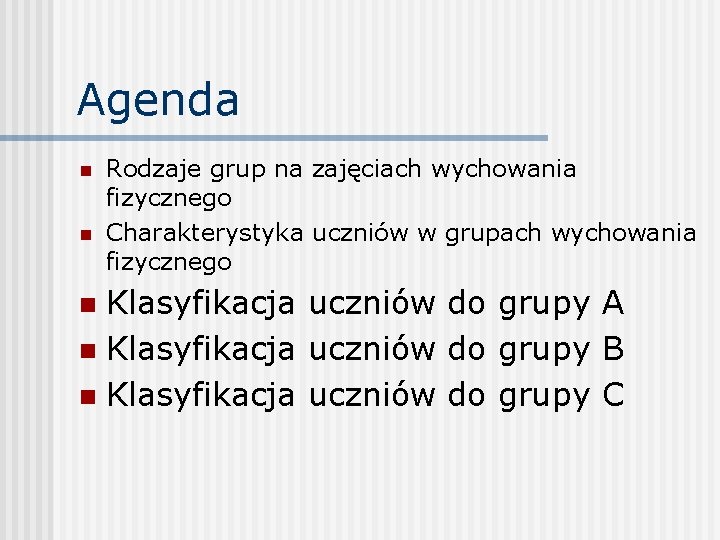 Agenda

- Rodzaje grup na zajęciach wychowania fizycznego
- Charakterystyka uczniów w grupach wychowania fizycznego
- Klasyfikacja uczniów do grupy A
- Klasyfikacja uczniów do grupy B
- Klasyfikacja uczniów do grupy C